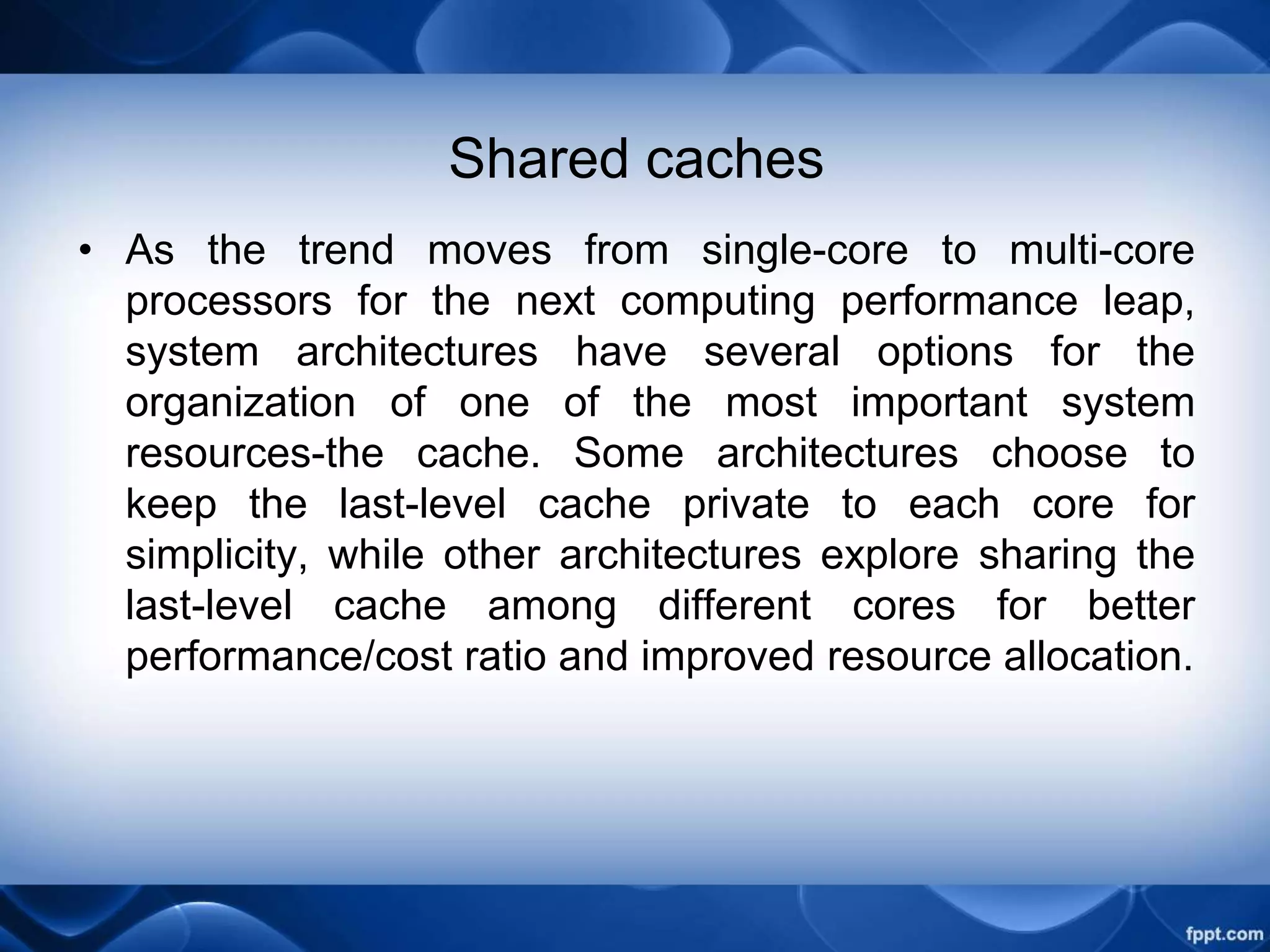 Shared caches

• As the trend moves from single-core to multi-core processors for the next computing performance leap, system architectures have several options for the organization of one of the most important system resources-the cache. Some architectures choose to keep the last-level cache private to each core for simplicity, while other architectures explore sharing the last-level cache among different cores for better performance/cost ratio and improved resource allocation.

fppt.com